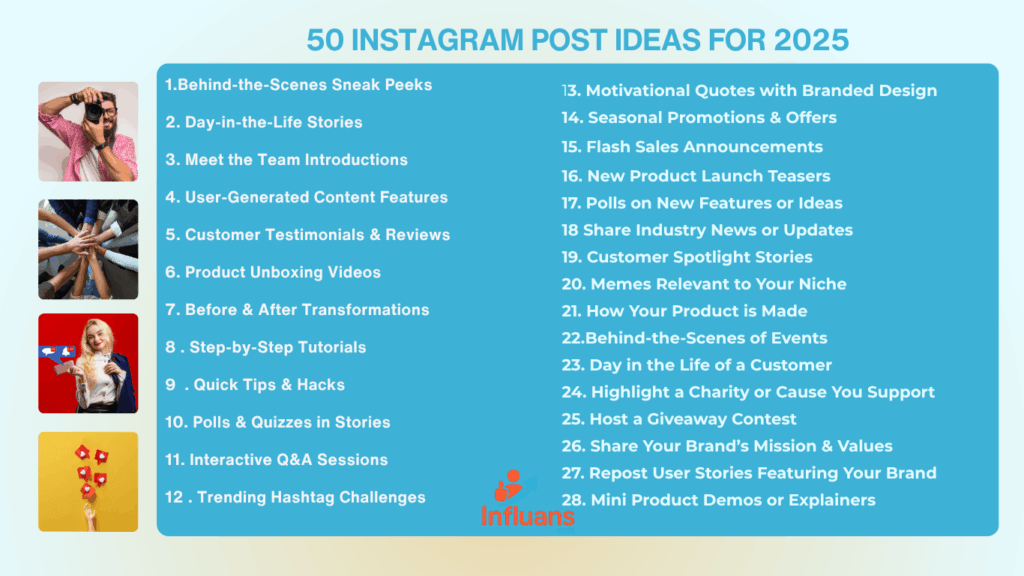 50 INSTAGRAM POST IDEAS FOR 2025

1.Behind-the-Scenes Sneak Peeks

2. Day-in-the-Life Stories

3. Meet the Team Introductions

4. User-Generated Content Features

5. Customer Testimonials & Reviews

6. Product Unboxing Videos

7. Before & After Transformations

8 . Step-by-Step Tutorials

9 . Quick Tips & Hacks

10. Polls & Quizzes in Stories

11. Interactive Q&A Sessions

12 . Trending Hashtag Challenges

13. Motivational Quotes with Branded Design

14. Seasonal Promotions & Offers

15. Flash Sales Announcements

16. New Product Launch Teasers

17. Polls on New Features or Ideas

18 Share Industry News or Updates

19. Customer Spotlight Stories

20. Memes Relevant to Your Niche

21. How Your Product is Made

22.Behind-the-Scenes of Events

23. Day in the Life of a Customer

24. Highlight a Charity or Cause You Support

25. Host a Giveaway Contest

26. Share Your Brand's Mission & Values

27. Repost User Stories Featuring Your Brand

28. Mini Product Demos or Explainers

Influans